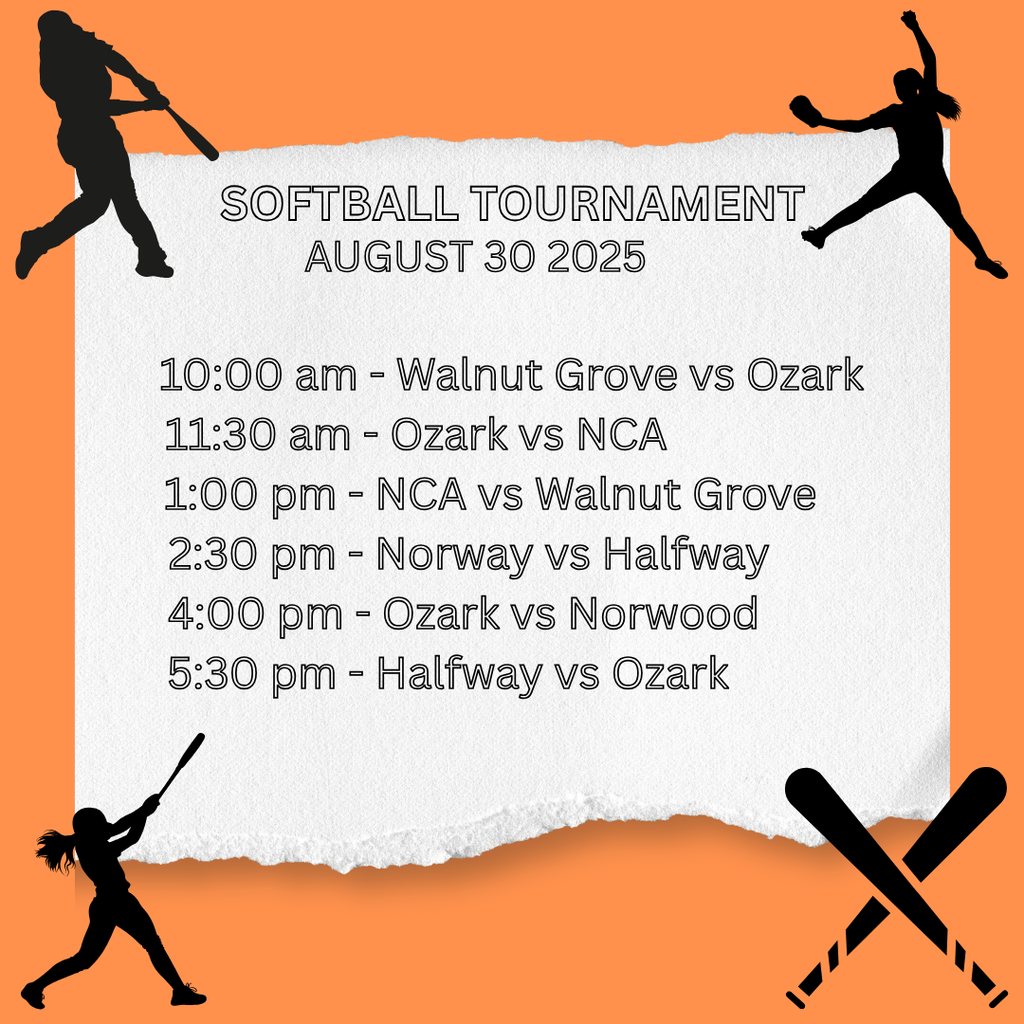 SOFTBALL TOURNAMENT
AUGUST 30 2025

10:00 am - Walnut Grove vs Ozark
11:30 am - Ozark vs NCA
1:00 pm - NCA vs Walnut Grove
2:30 pm - Norway vs Halfway
4:00 pm - Ozark vs Norwood
5:30 pm - Halfway vs Ozark